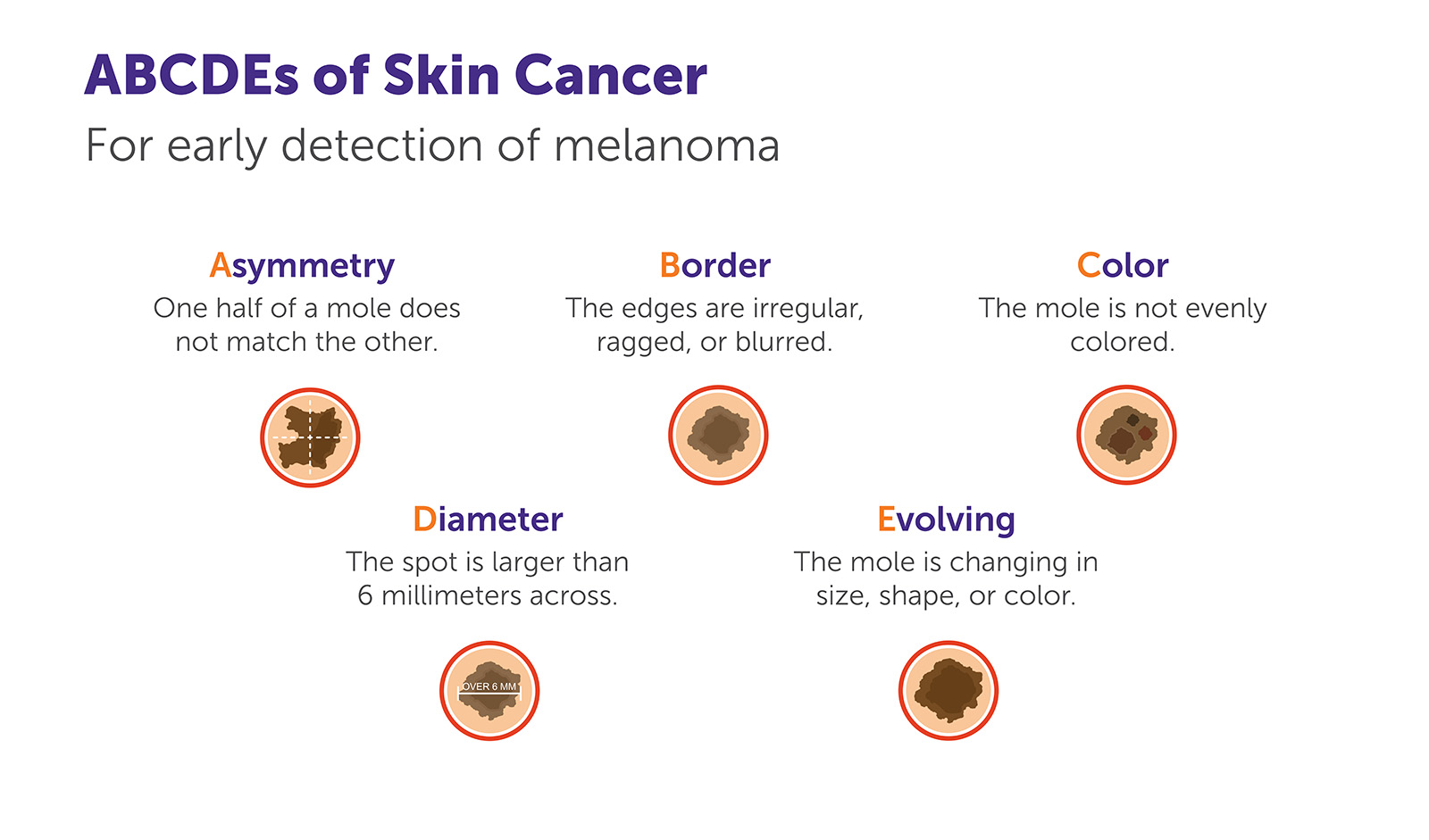 ABCDEs of Skin Cancer
For early detection of melanoma

Asymmetry
One half of a mole does not match the other.

Border
The edges are irregular, ragged, or blurred.

Color
The mole is not evenly colored.

Diameter
The spot is larger than 6 millimeters across.

OVER 6 MM

Evolving
The mole is changing in size, shape, or color.